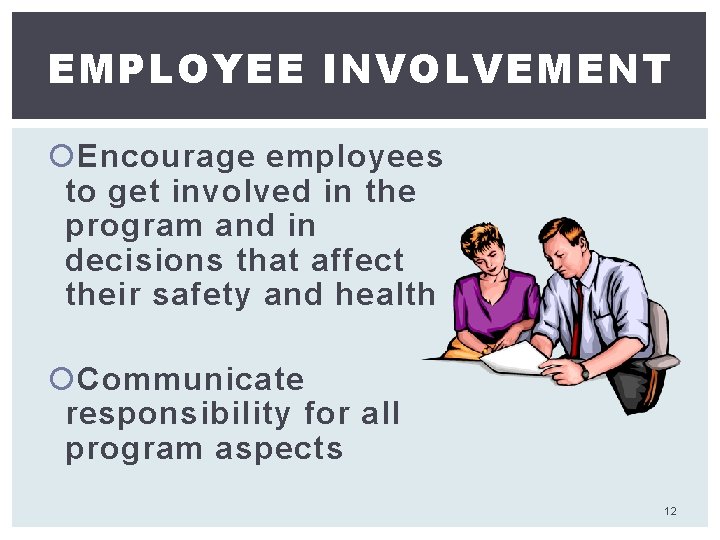 EMPLOYEE INVOLVEMENT

Encourage employees to get involved in the program and in decisions that affect their safety and health

Communicate responsibility for all program aspects

12